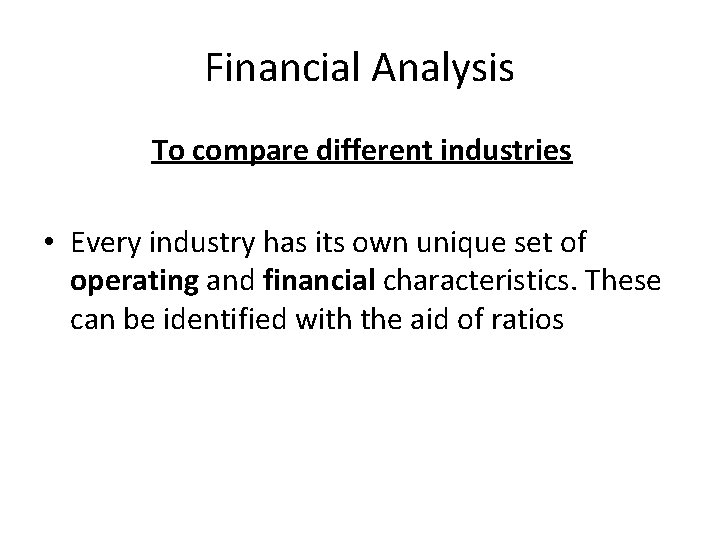 Financial Analysis

To compare different industries

• Every industry has its own unique set of operating and financial characteristics. These can be identified with the aid of ratios